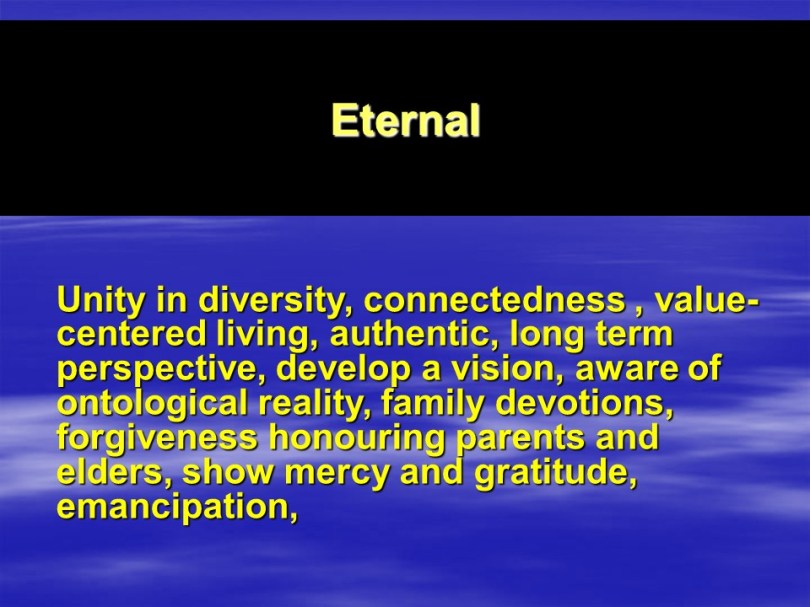 Eternal

Unity in diversity, connectedness , value-centered living, authentic, long term perspective, develop a vision, aware of ontological reality, family devotions, forgiveness honouring parents and elders, show mercy and gratitude, emancipation,